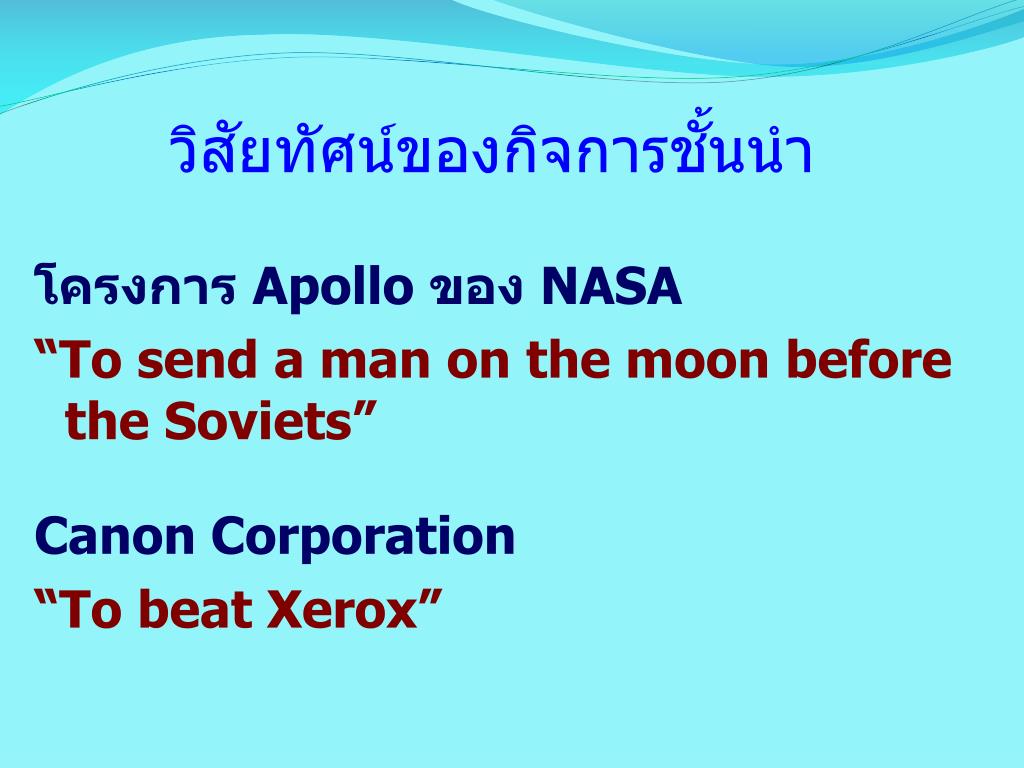 วิสัยทัศน์ของกิจการชั้นนำ

โครงการ Apollo ของ NASA
“To send a man on the moon before the Soviets”

Canon Corporation
“To beat Xerox”